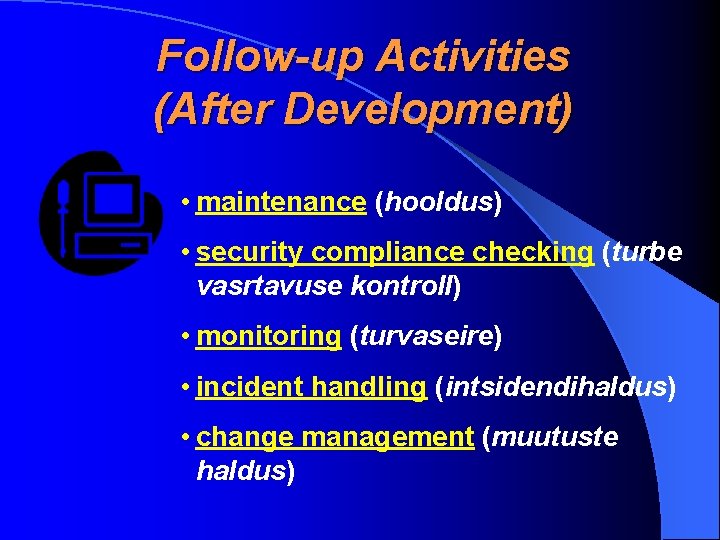 Follow-up Activities (After Development)

• maintenance (hooldus)

• security compliance checking (turbe vasrtavuse kontroll)

• monitoring (turvaseire)

• incident handling (intsidendihaldus)

• change management (muutuste haldus)